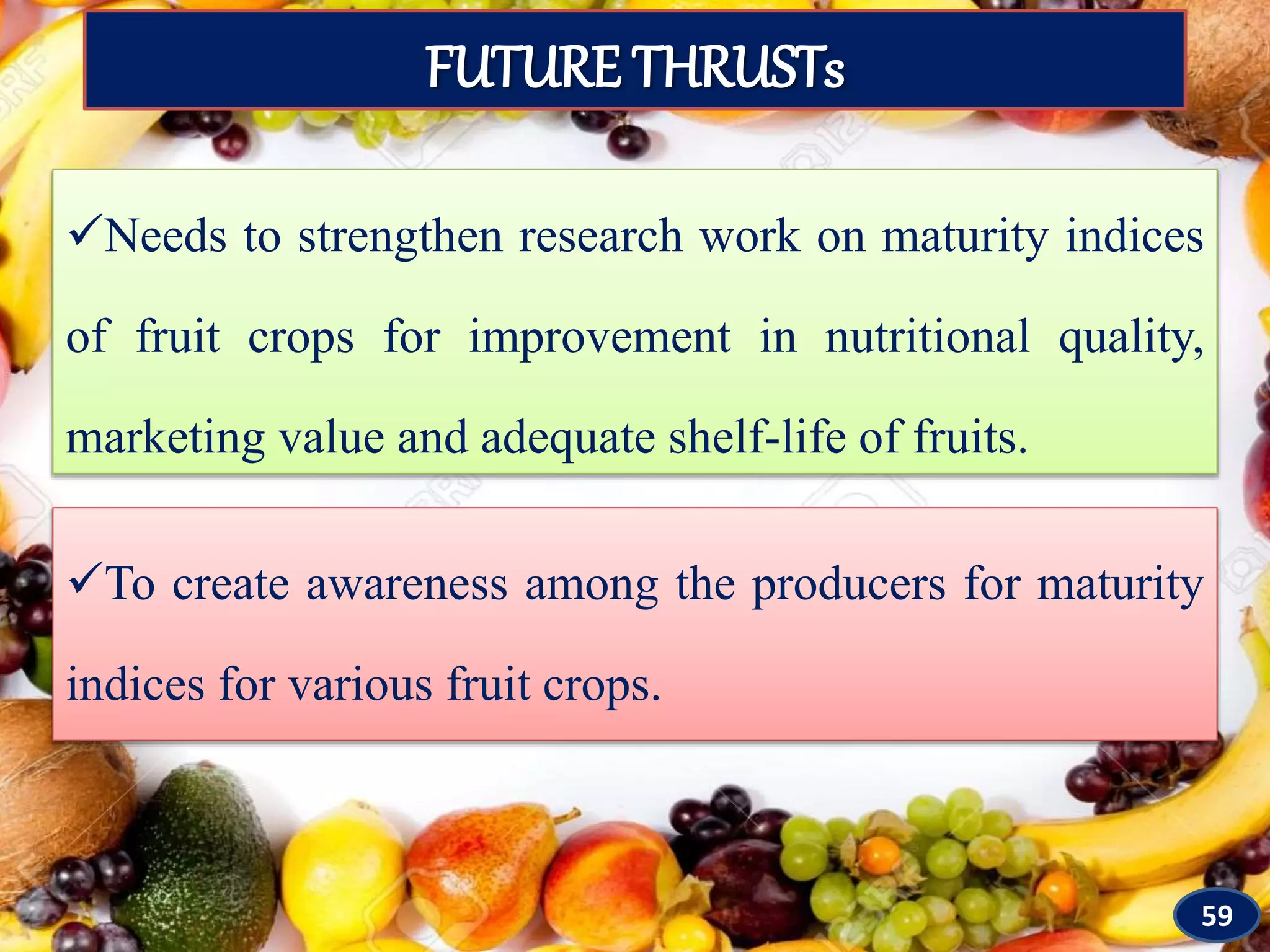 FUTURE THRUSTs

✓Needs to strengthen research work on maturity indices of fruit crops for improvement in nutritional quality, marketing value and adequate shelf-life of fruits.

✓To create awareness among the producers for maturity indices for various fruit crops.

59